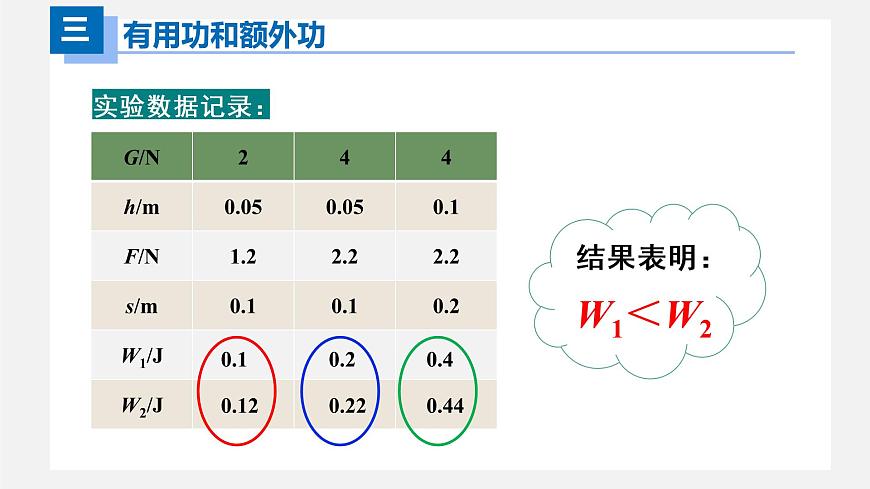 三 有用功和额外功

实验数据记录：

| $G$/N | 2 | 4 | 4 |
|---|---|---|---|
| $h$/m | 0.05 | 0.05 | 0.1 |
| $F$/N | 1.2 | 2.2 | 2.2 |
| $s$/m | 0.1 | 0.1 | 0.2 |
| $W_1$/J | 0.1 | 0.2 | 0.4 |
| $W_2$/J | 0.12 | 0.22 | 0.44 |

结果表明：

$W_1 < W_2$